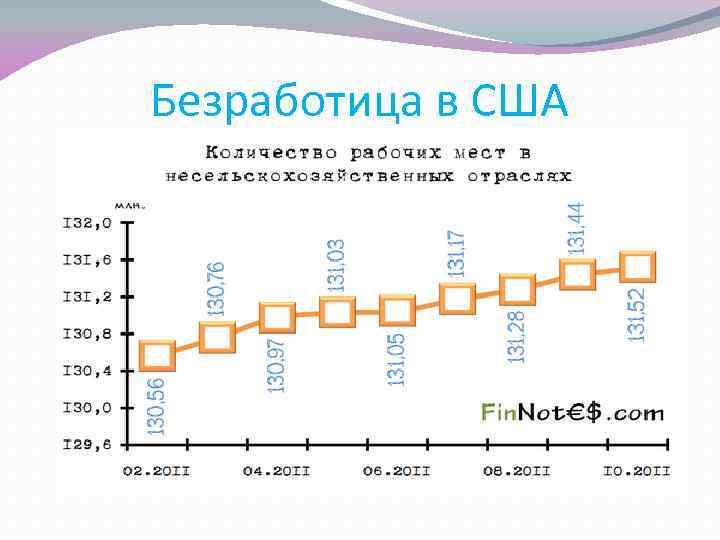 Безработица в США

Количество рабочих мест в несельскохозяйственных отраслях

млн.

I32,0
I3I,6
I3I,2
I30,8
I30,4
I30,0
I29,6

130,56
130,76
130,97
131,03
131,05
131,17
131,28
131,44
131,52

FinNot€$.com

02.20II
04.20II
06.20II
08.20II
I0.20II